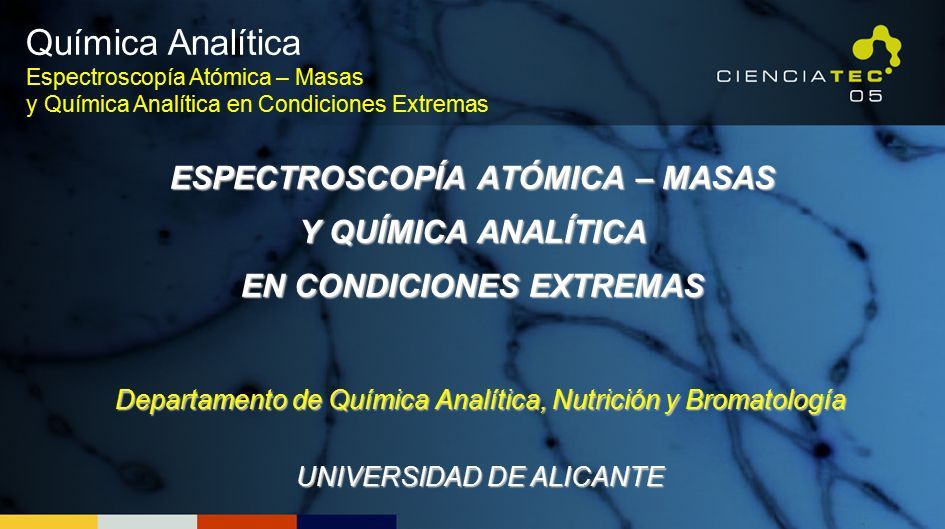 Química Analítica
Espectroscopía Atómica – Masas y Química Analítica en Condiciones Extremas

CIENCIATEC 05

ESPECTROSCOPÍA ATÓMICA – MASAS Y QUÍMICA ANALÍTICA EN CONDICIONES EXTREMAS

Departamento de Química Analítica, Nutrición y Bromatología

UNIVERSIDAD DE ALICANTE